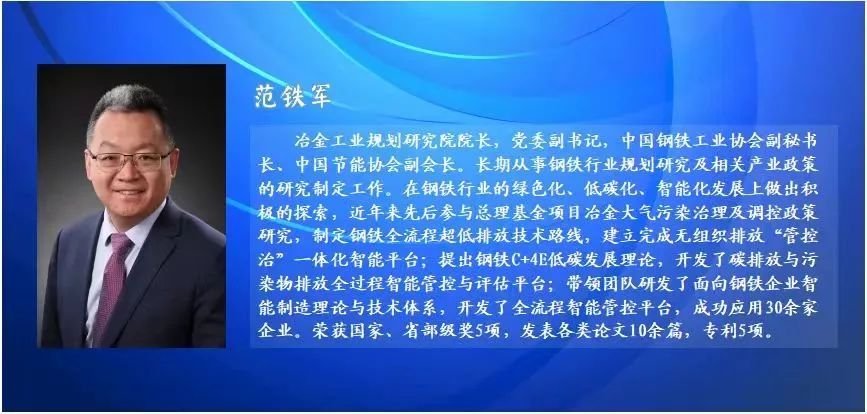 范铁军

冶金工业规划研究院院长，党委副书记，中国钢铁工业协会副秘书长、中国节能协会副会长。长期从事钢铁行业规划研究及相关产业政策的研究制定工作。在钢铁行业的绿色化、低碳化、智能化发展上做出积极的探索，近年来先后参与总理基金项目冶金大气污染治理及调控政策研究，制定钢铁全流程超低排放技术路线，建立完成无组织排放“管控治”一体化智能平台；提出钢铁C+4E低碳发展理论，开发了碳排放与污染物排放全过程智能管控与评估平台；带领团队研发了面向钢铁企业智能制造理论与技术体系，开发了全流程智能管控平台，成功应用30余家企业。荣获国家、省部级奖5项，发表各类论文10余篇，专利5项。